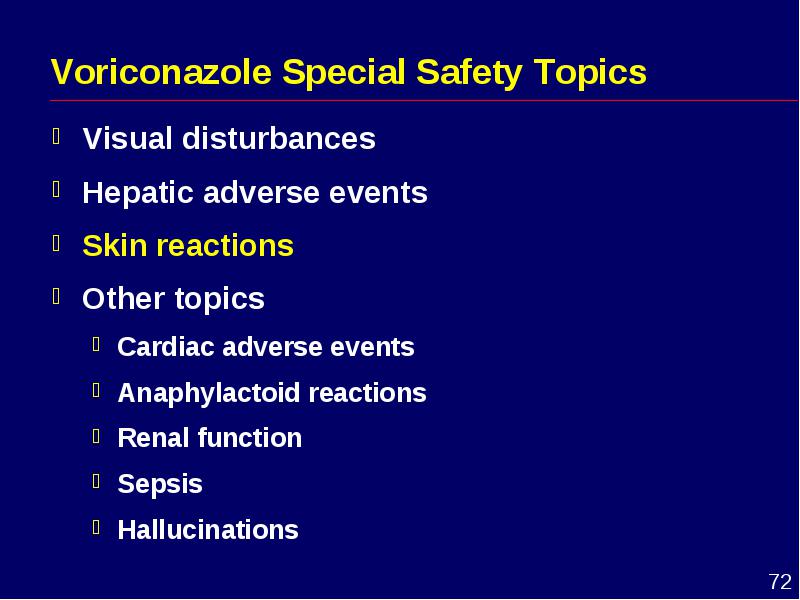 Voriconazole Special Safety Topics

- Visual disturbances
- Hepatic adverse events
- Skin reactions
- Other topics
  - Cardiac adverse events
  - Anaphylactoid reactions
  - Renal function
  - Sepsis
  - Hallucinations

72